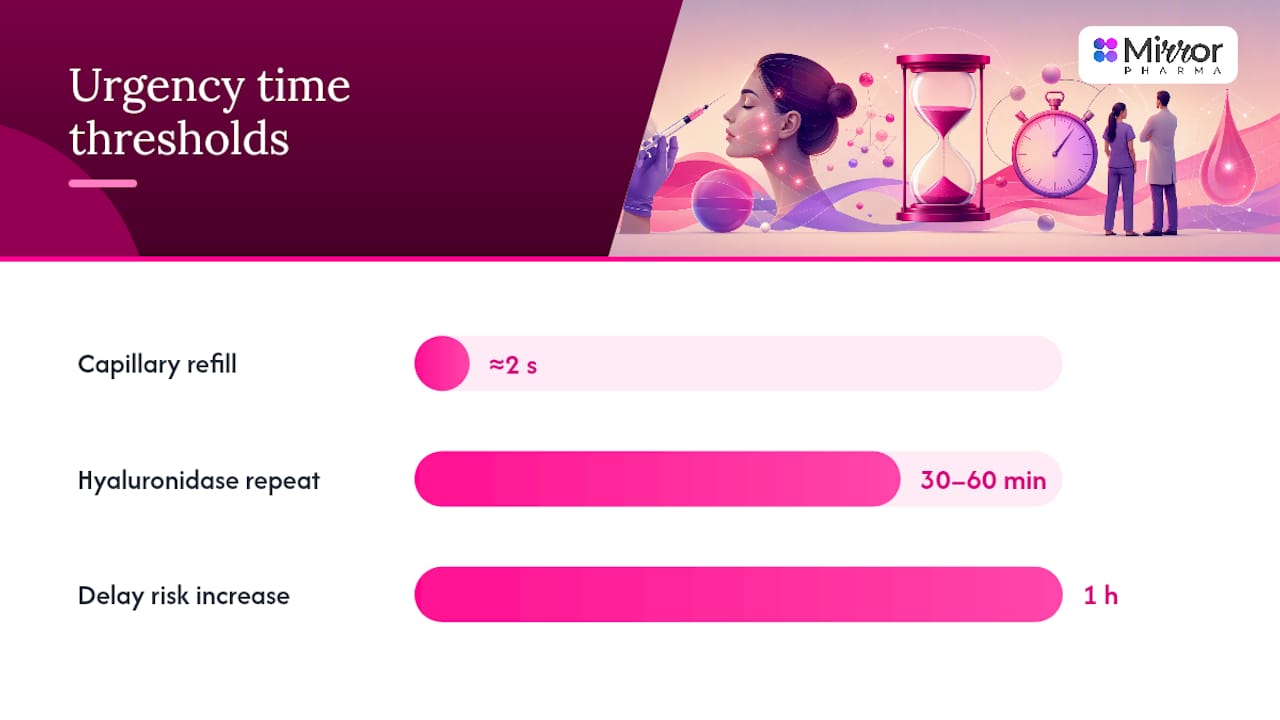 Urgency time thresholds

Mirror PHARMA

Capillary refill ≈2 s

Hyaluronidase repeat 30–60 min

Delay risk increase 1 h